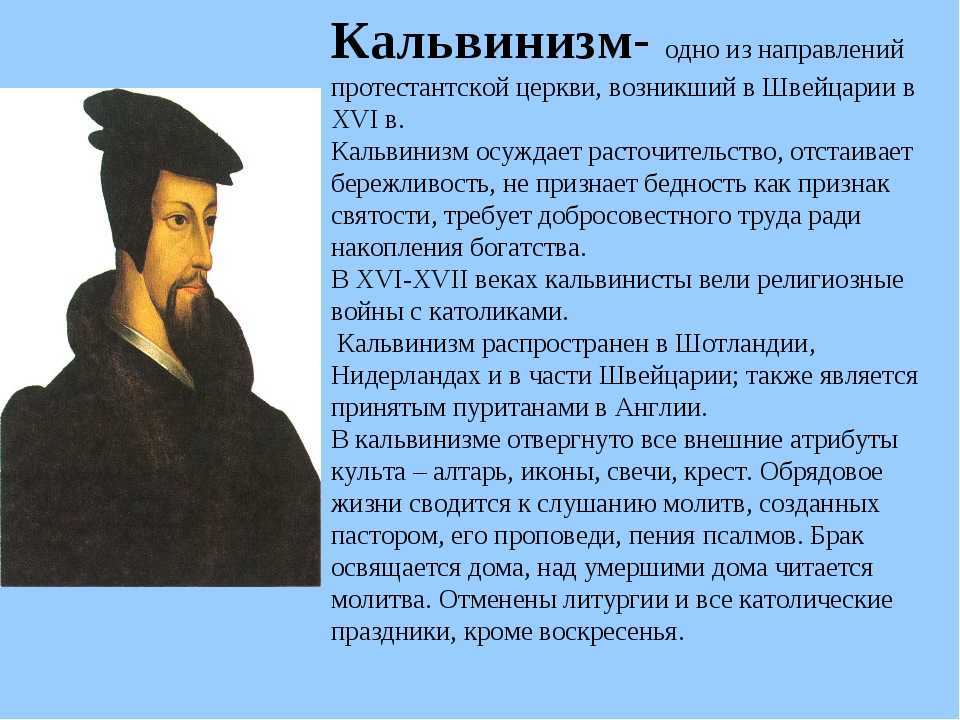 Кальвинизм- одно из направлений протестантской церкви, возникший в Швейцарии в XVI в.
Кальвинизм осуждает расточительство, отстаивает бережливость, не признает бедность как признак святости, требует добросовестного труда ради накопления богатства.
В XVI-XVII веках кальвинисты вели религиозные войны с католиками.
Кальвинизм распространен в Шотландии, Нидерландах и в части Швейцарии; также является принятым пуританами в Англии.
В кальвинизме отвергнуто все внешние атрибуты культа – алтарь, иконы, свечи, крест. Обрядовое жизни сводится к слушанию молитв, созданных пастором, его проповеди, пения псалмов. Брак освящается дома, над умершими дома читается молитва. Отменены литургии и все католические праздники, кроме воскресенья.